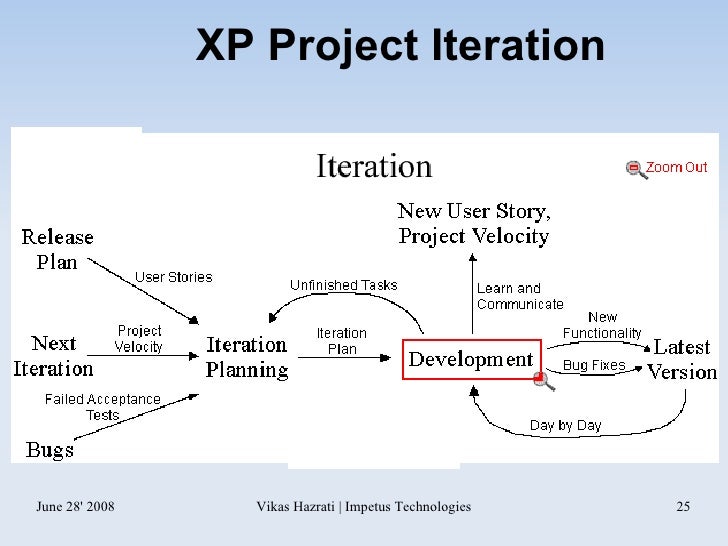 XP Project Iteration

Iteration

Zoom Out

Release Plan

User Stories

Next Iteration

Project Velocity

Failed Acceptance Tests

Bugs

Iteration Planning

Unfinished Tasks

Iteration Plan

Development

New User Story, Project Velocity

Learn and Communicate

New Functionality

Bug Fixes

Latest Version

Day by Day

June 28' 2008

Vikas Hazrati | Impetus Technologies

25